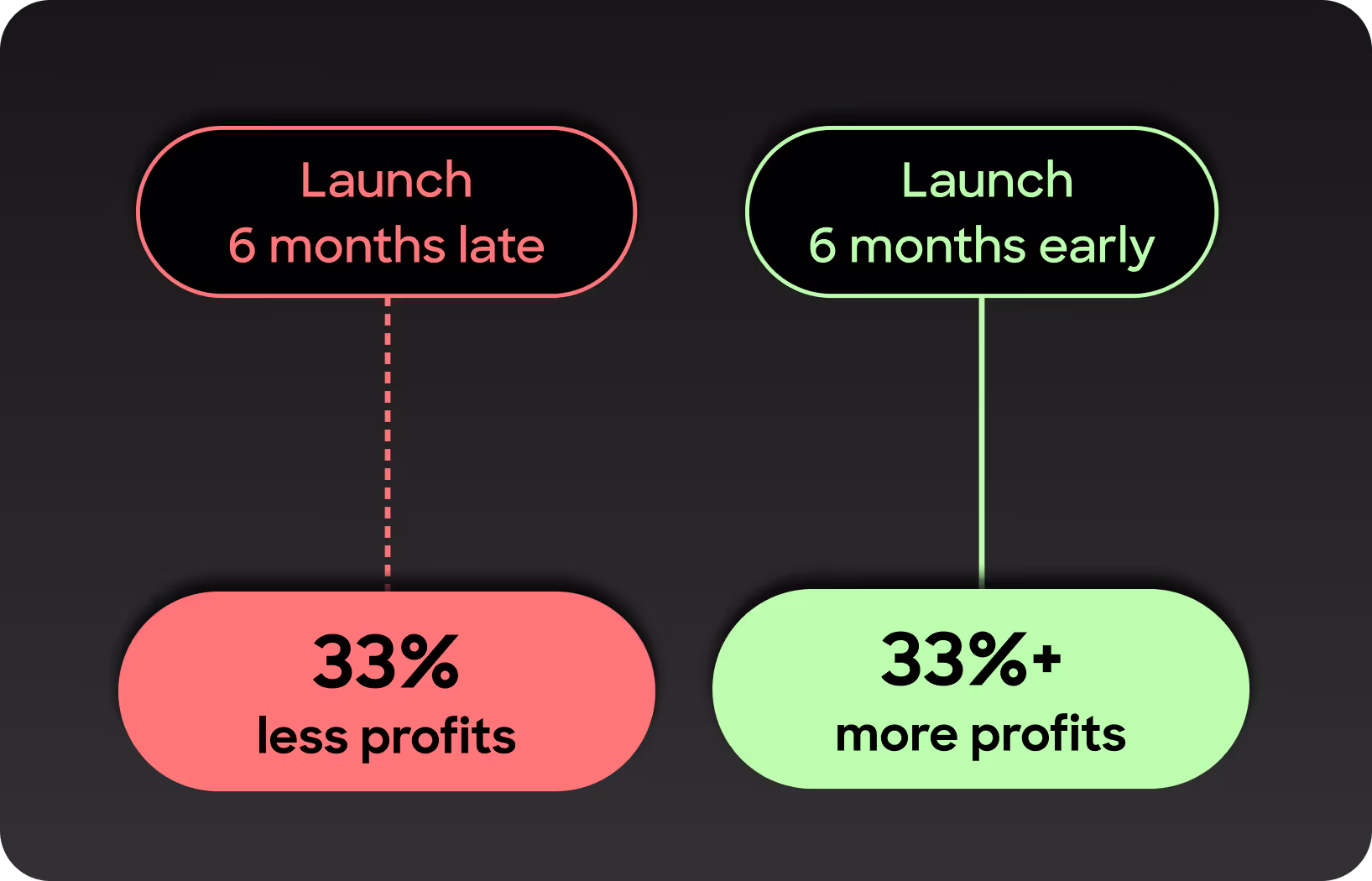 Launch
6 months late

33%
less profits

Launch
6 months early

33%+
more profits